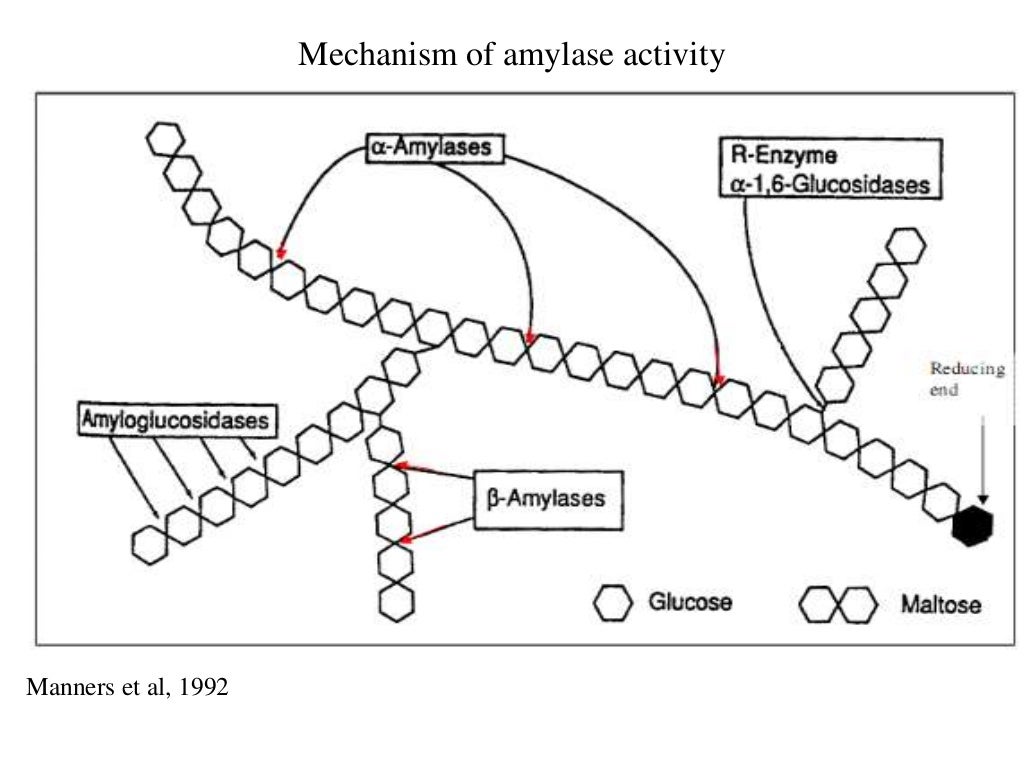 Mechanism of amylase activity

α-Amylases

R-Enzyme
α-1,6-Glucosidases

Reducing end

Amyloglucosidases

β-Amylases

Glucose

Maltose

Manners et al, 1992